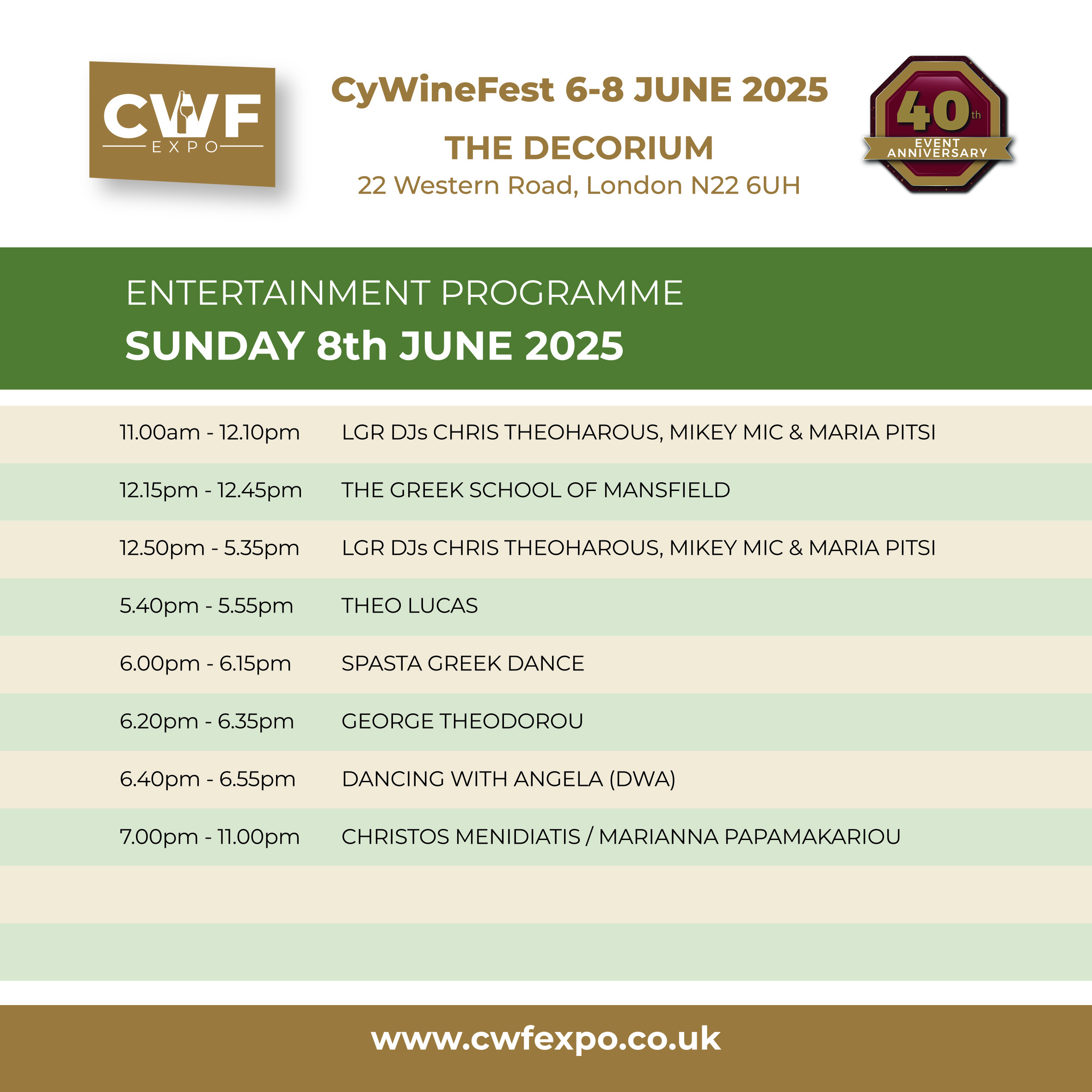 CWF
EXPO

CyWineFest 6-8 JUNE 2025
THE DECORIUM
22 Western Road, London N22 6UH

40th
EVENT ANNIVERSARY

ENTERTAINMENT PROGRAMME
SUNDAY 8th JUNE 2025

| | |
|---|---|
| 11.00am - 12.10pm | LGR DJs CHRIS THEOHAROUS, MIKEY MIC & MARIA PITSI |
| 12.15pm - 12.45pm | THE GREEK SCHOOL OF MANSFIELD |
| 12.50pm - 5.35pm | LGR DJs CHRIS THEOHAROUS, MIKEY MIC & MARIA PITSI |
| 5.40pm - 5.55pm | THEO LUCAS |
| 6.00pm - 6.15pm | SPASTA GREEK DANCE |
| 6.20pm - 6.35pm | GEORGE THEODOROU |
| 6.40pm - 6.55pm | DANCING WITH ANGELA (DWA) |
| 7.00pm - 11.00pm | CHRISTOS MENIDIATIS / MARIANNA PAPAMAKARIOU |

www.cwfexpo.co.uk